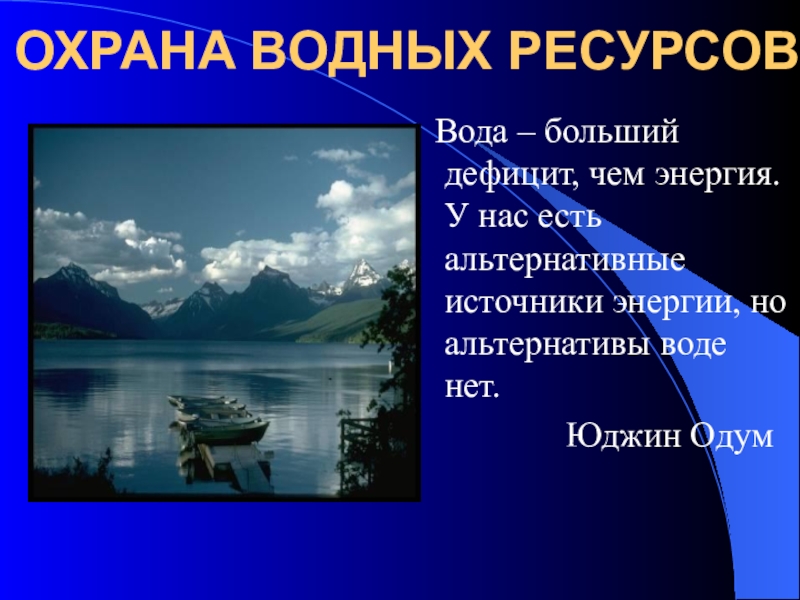 ОХРАНА ВОДНЫХ РЕСУРСОВ

Вода – больший дефицит, чем энергия. У нас есть альтернативные источники энергии, но альтернативы воде нет.

Юджин Одум